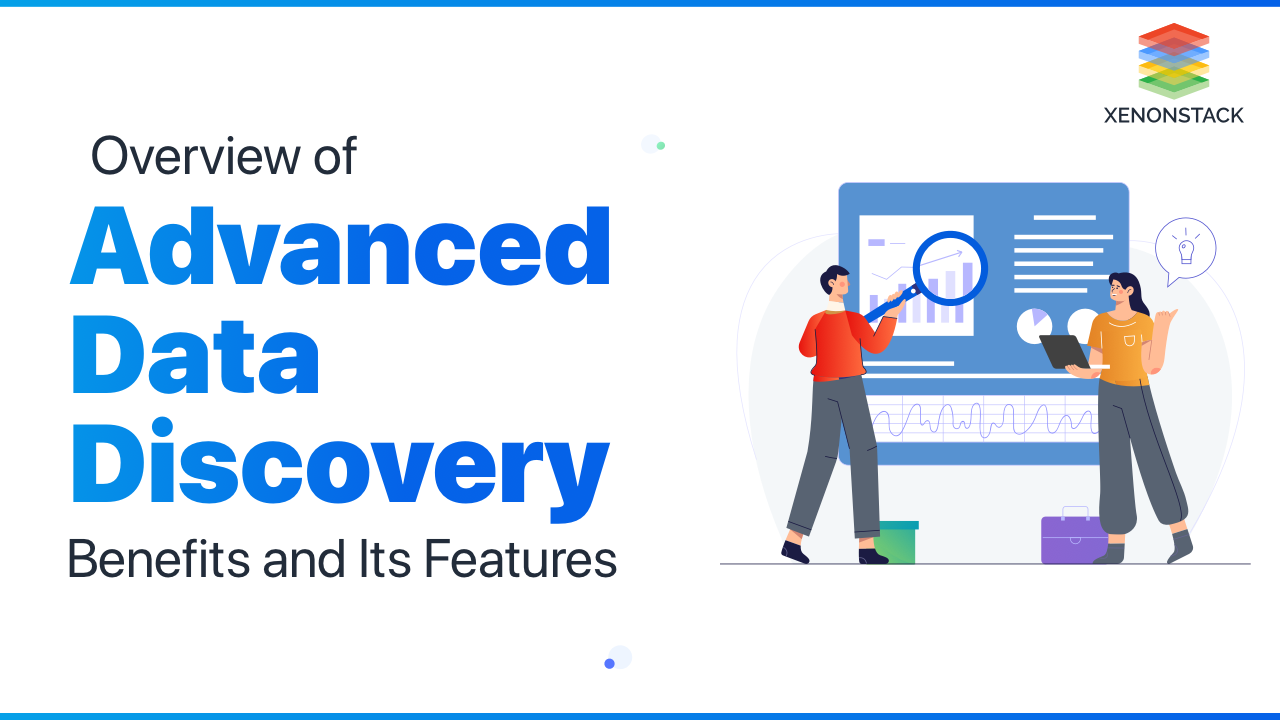 XENONSTACK

Overview of
Advanced Data Discovery
Benefits and Its Features